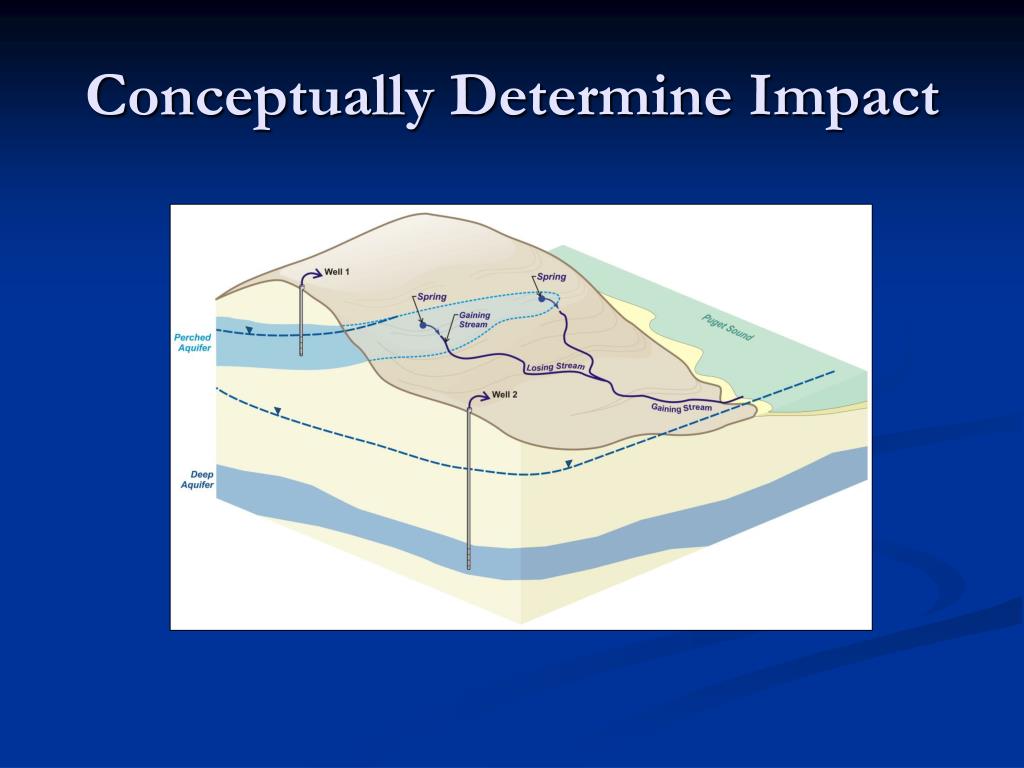 Conceptually Determine Impact

Well 1

Spring

Spring

Gaining Stream

Puget Sound

Perched Aquifer

Losing Stream

Well 2

Gaining Stream

Deep Aquifer